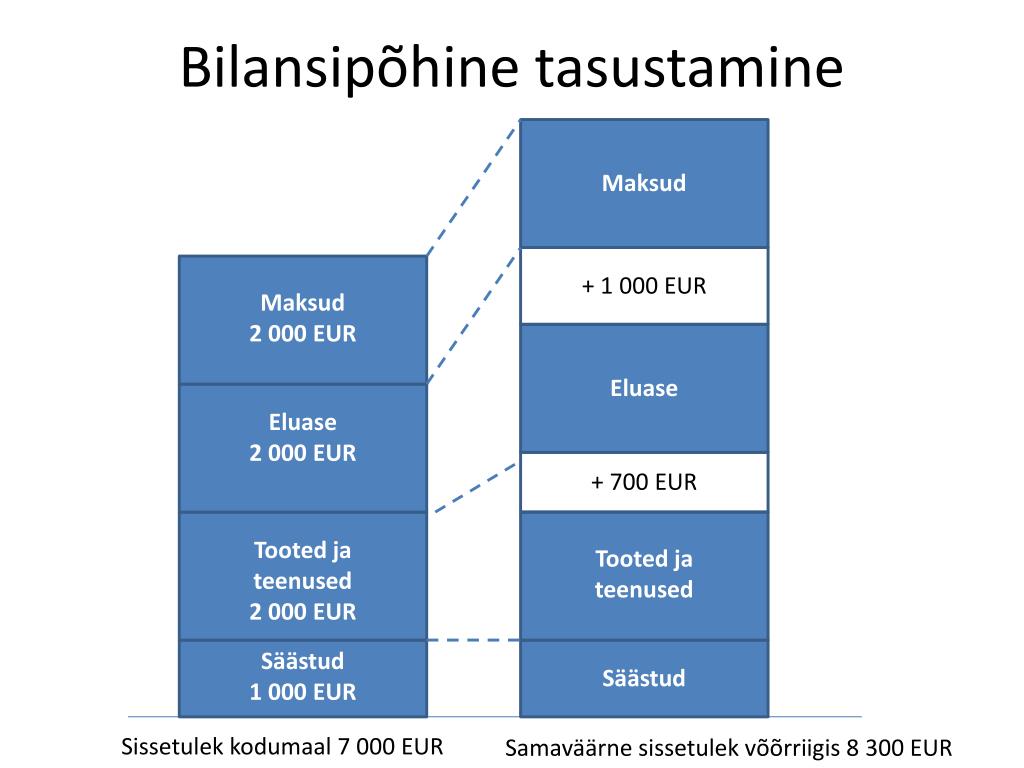 Bilansipõhine tasustamine

Maksud
2 000 EUR

Eluase
2 000 EUR

Tooted ja teenused
2 000 EUR

Säästud
1 000 EUR

Sissetulek kodumaal 7 000 EUR

Maksud

+ 1 000 EUR

Eluase

+ 700 EUR

Tooted ja teenused

Säästud

Samaväärne sissetulek võõrriigis 8 300 EUR